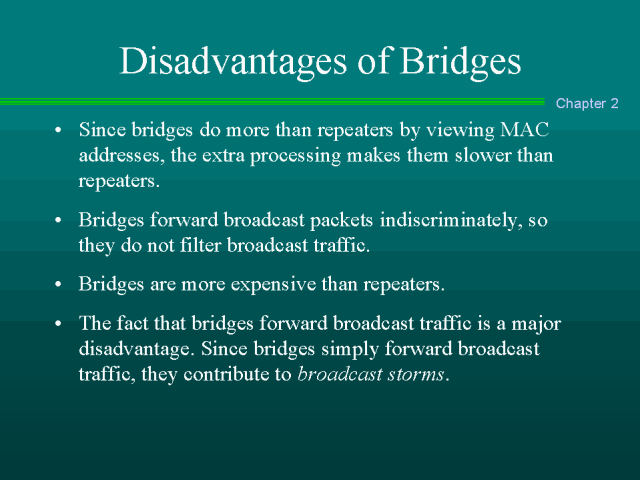 Disadvantages of Bridges

Chapter 2

• Since bridges do more than repeaters by viewing MAC addresses, the extra processing makes them slower than repeaters.

• Bridges forward broadcast packets indiscriminately, so they do not filter broadcast traffic.

• Bridges are more expensive than repeaters.

• The fact that bridges forward broadcast traffic is a major disadvantage. Since bridges simply forward broadcast traffic, they contribute to broadcast storms.